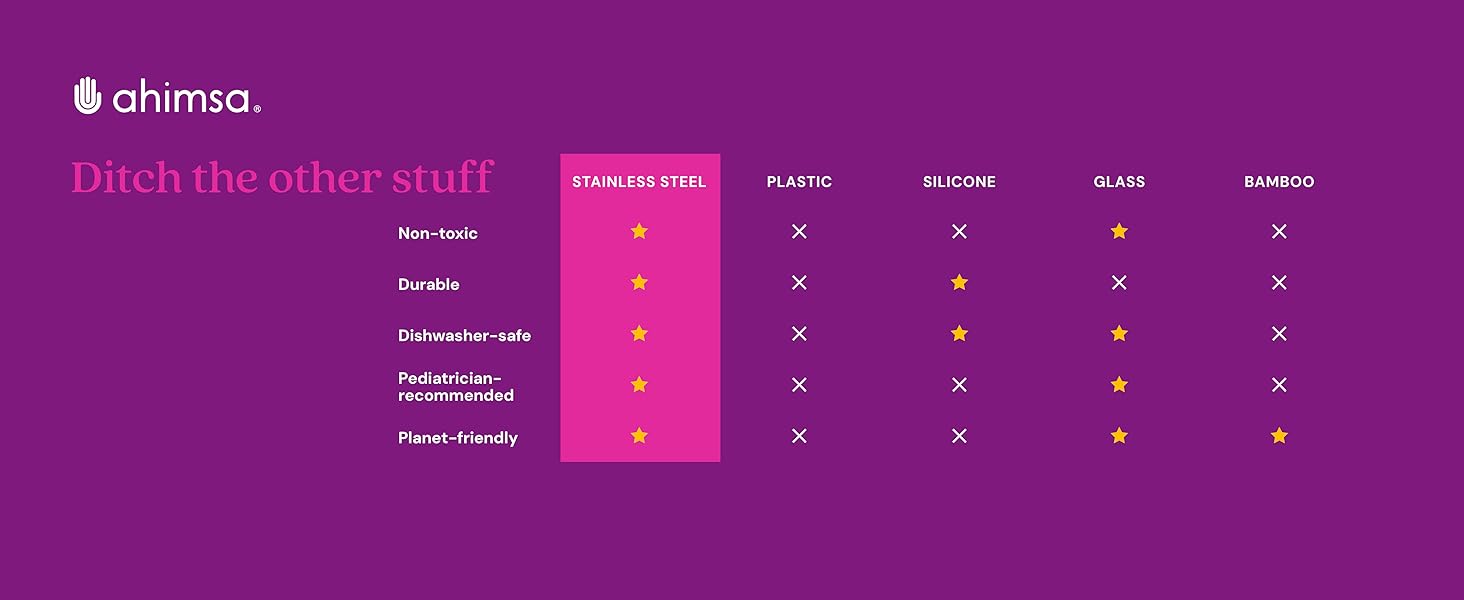 ahimsa®

Ditch the other stuff

| | STAINLESS STEEL | PLASTIC | SILICONE | GLASS | BAMBOO |
|---|---|---|---|---|---|
| Non-toxic | ★ | ✕ | ✕ | ★ | ✕ |
| Durable | ★ | ✕ | ★ | ✕ | ✕ |
| Dishwasher-safe | ★ | ✕ | ★ | ★ | ✕ |
| Pediatrician-recommended | ★ | ✕ | ✕ | ★ | ✕ |
| Planet-friendly | ★ | ✕ | ✕ | ★ | ★ |